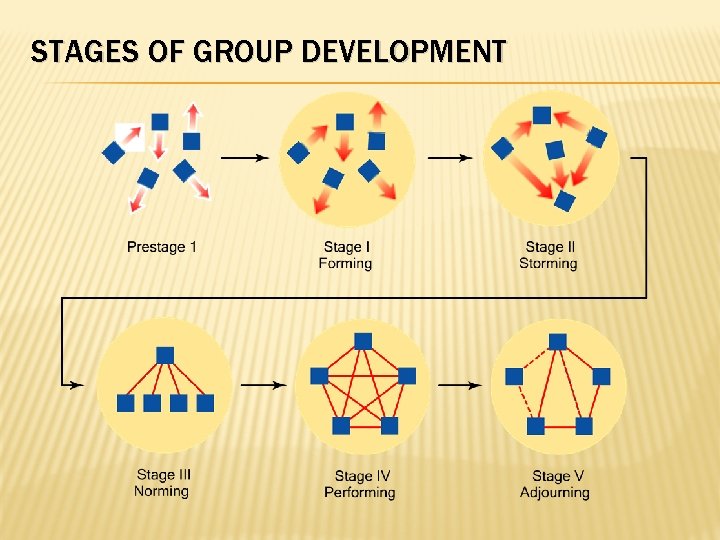 STAGES OF GROUP DEVELOPMENT

Prestage 1

Stage I
Forming

Stage II
Storming

Stage III
Norming

Stage IV
Performing

Stage V
Adjourning